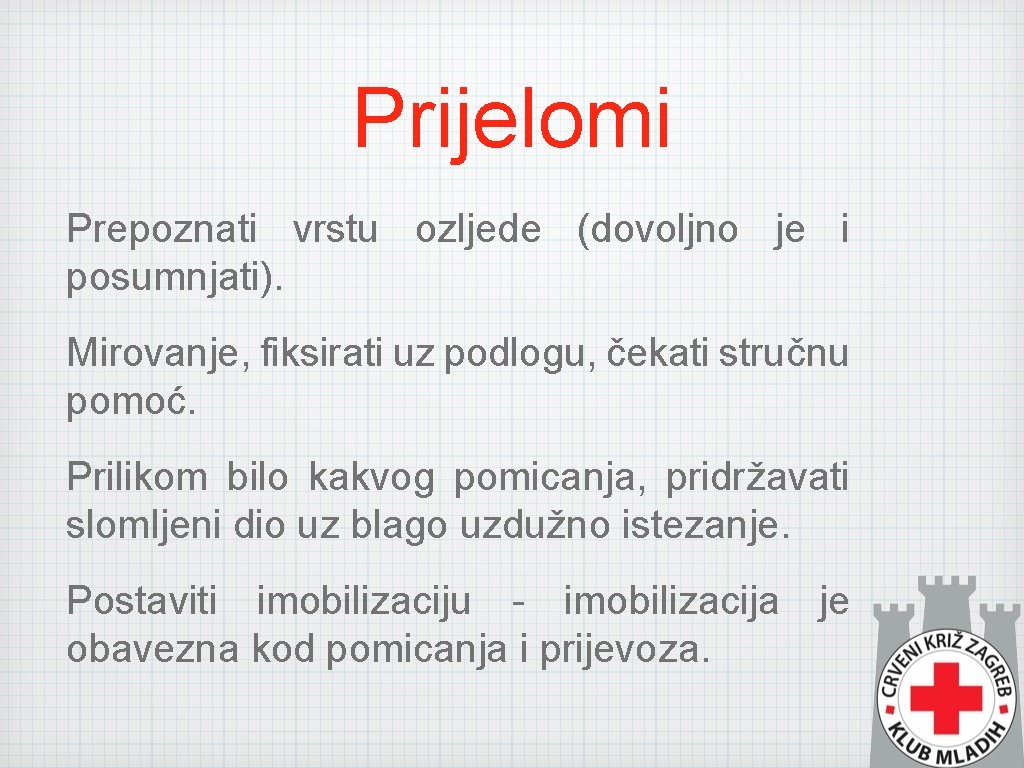 Prijelomi

Prepoznati vrstu ozljede (dovoljno je i posumnjati).

Mirovanje, fiksirati uz podlogu, čekati stručnu pomoć.

Prilikom bilo kakvog pomicanja, pridržavati slomljeni dio uz blago uzdužno istezanje.

Postaviti imobilizaciju - imobilizacija je obavezna kod pomicanja i prijevoza.

CRVENI KRIŽ ZAGREB
KLUB MLADIH